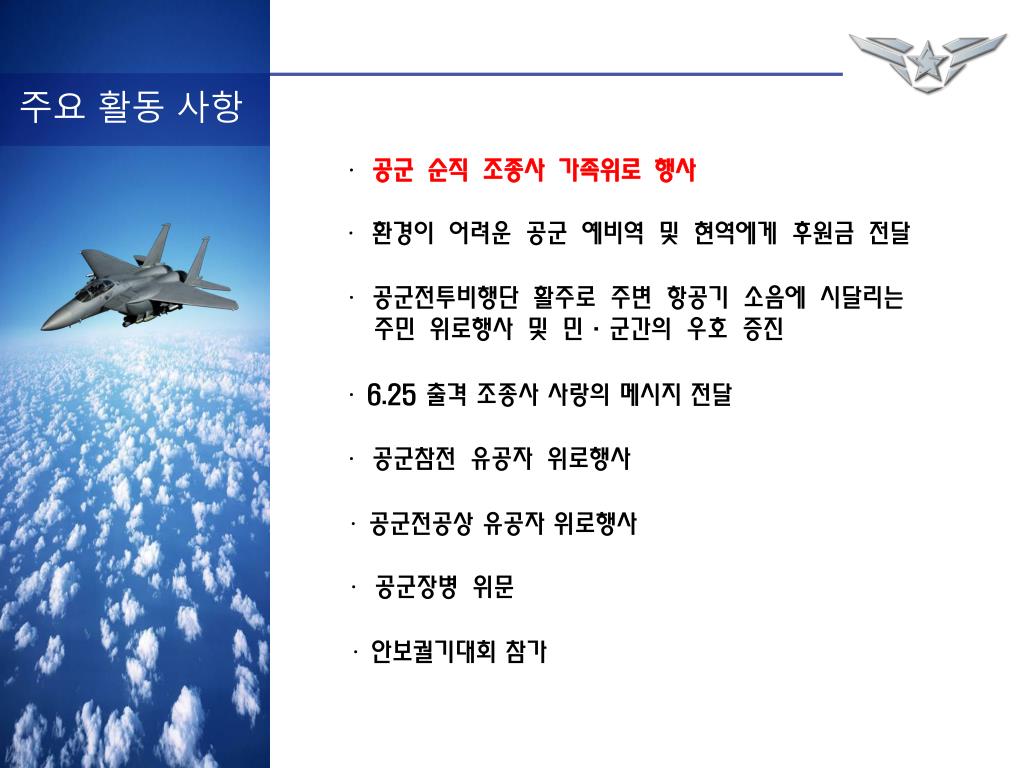 주요 활동 사항

· 공군 순직 조종사 가족위로 행사

· 환경이 어려운 공군 예비역 및 현역에게 후원금 전달

· 공군전투비행단 활주로 주변 항공기 소음에 시달리는 주민 위로행사 및 민 · 군간의 우호 증진

· 6.25 출격 조종사 사랑의 메시지 전달

· 공군참전 유공자 위로행사

· 공군전공상 유공자 위로행사

· 공군장병 위문

· 안보궐기대회 참가